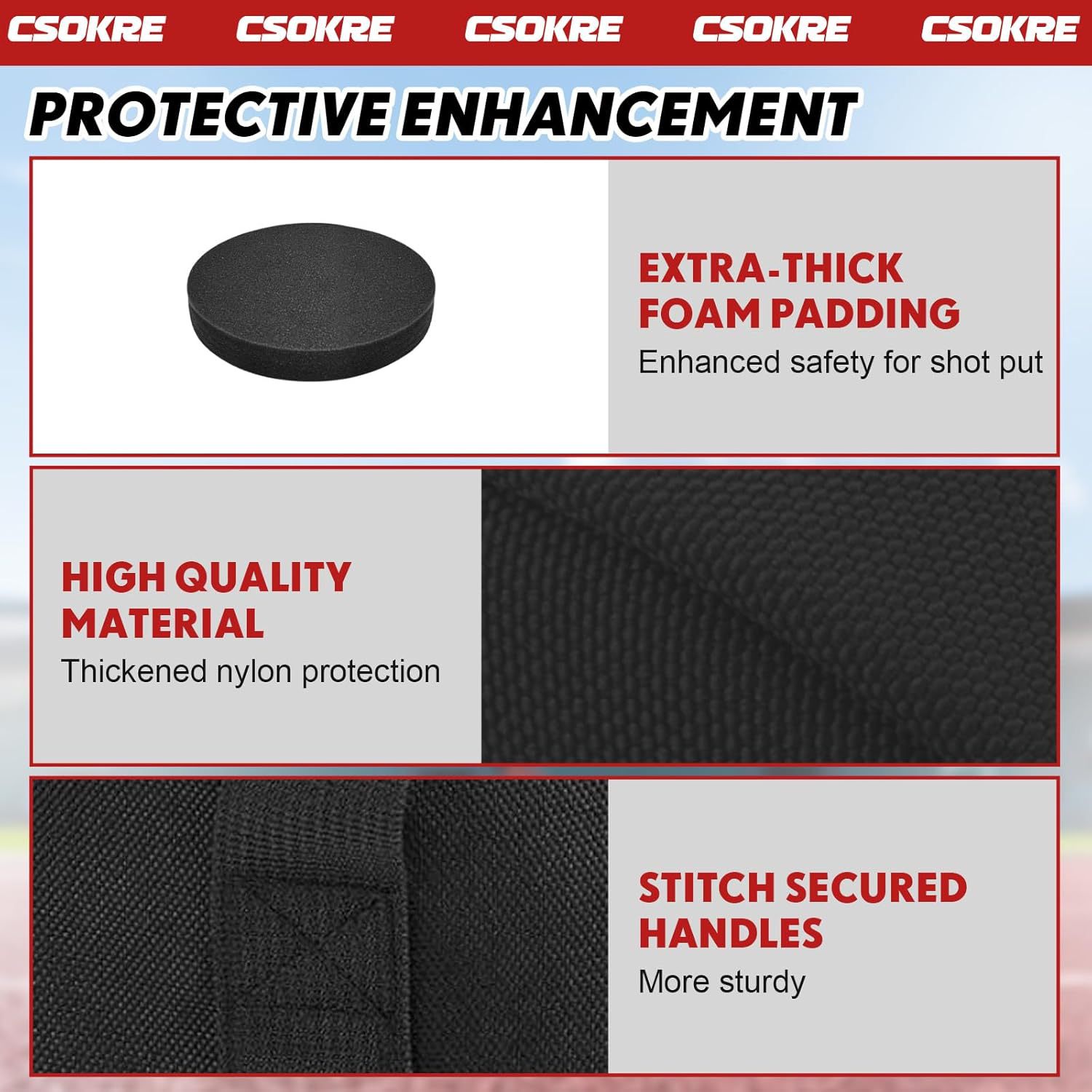 CSOKRE CSOKRE CSOKRE CSOKRE CSOKRE

PROTECTIVE ENHANCEMENT

EXTRA-THICK FOAM PADDING
Enhanced safety for shot put

HIGH QUALITY MATERIAL
Thickened nylon protection

STITCH SECURED HANDLES
More sturdy